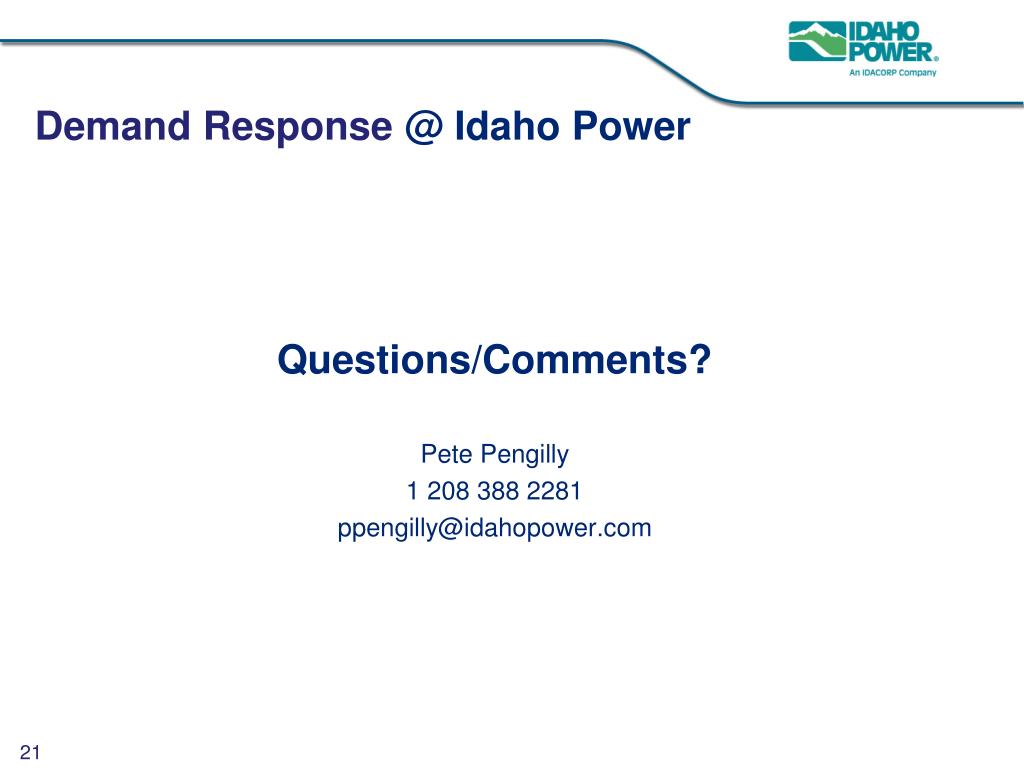 IDAHO POWER®
An IDACORP Company

Demand Response @ Idaho Power

Questions/Comments?

Pete Pengilly
1 208 388 2281
ppengilly@idahopower.com

21